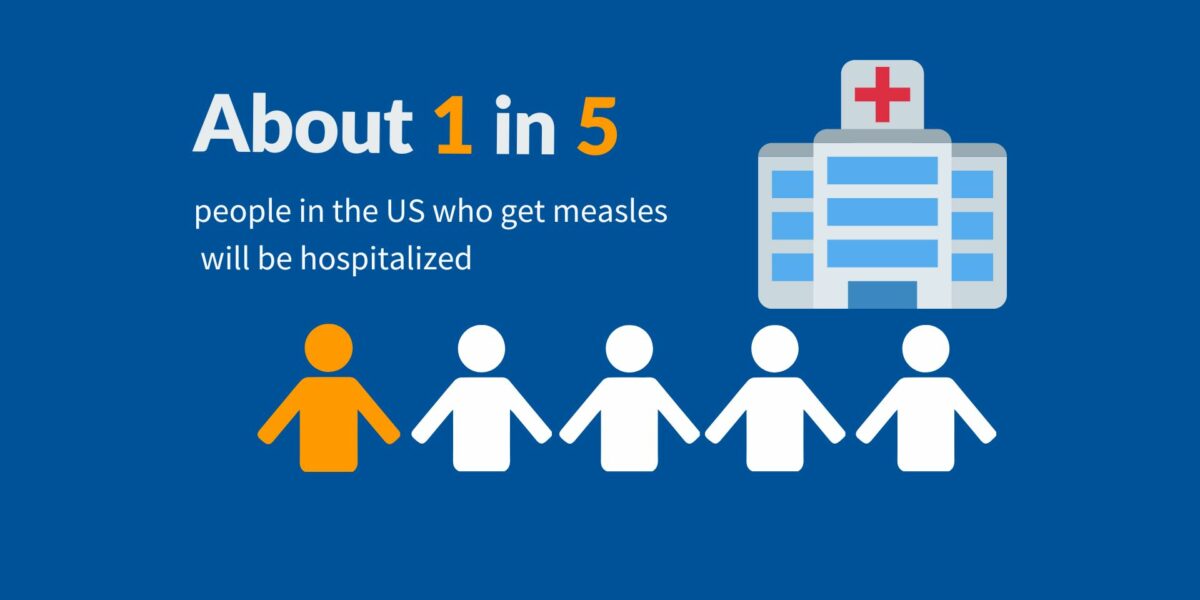 About 1 in 5

people in the US who get measles will be hospitalized